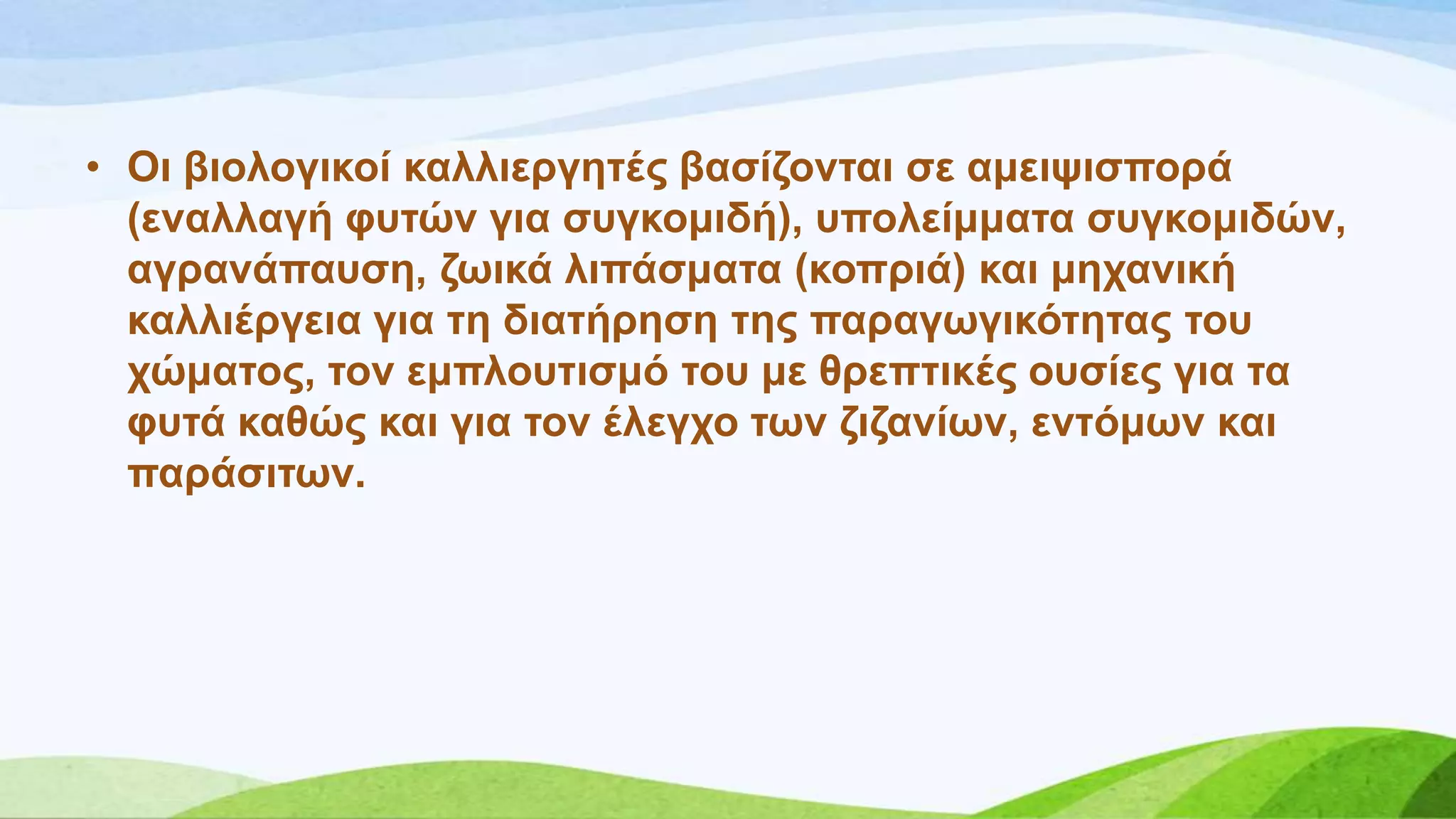 • Οι βιολογικοί καλλιεργητές βασίζονται σε αμειψισπορά (εναλλαγή φυτών για συγκομιδή), υπολείμματα συγκομιδών, αγρανάπαυση, ζωικά λιπάσματα (κοπριά) και μηχανική καλλιέργεια για τη διατήρηση της παραγωγικότητας του χώματος, τον εμπλουτισμό του με θρεπτικές ουσίες για τα φυτά καθώς και για τον έλεγχο των ζιζανίων, εντόμων και παράσιτων.